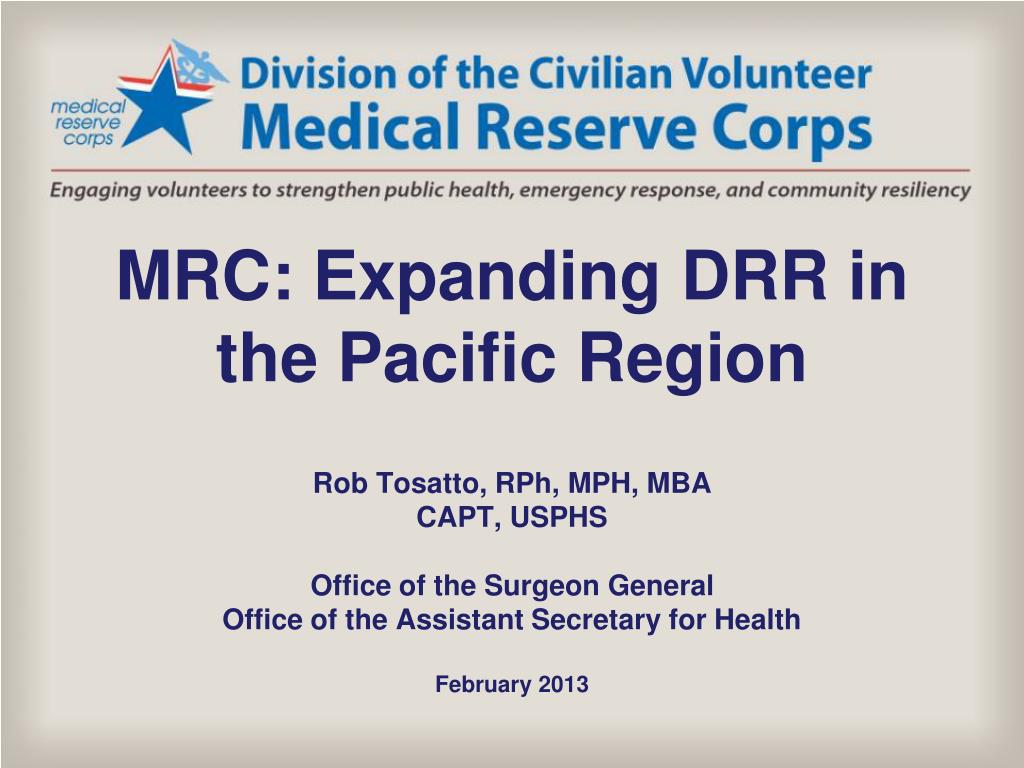 medical reserve corps

Division of the Civilian Volunteer
Medical Reserve Corps

Engaging volunteers to strengthen public health, emergency response, and community resiliency

MRC: Expanding DRR in the Pacific Region

Rob Tosatto, RPh, MPH, MBA
CAPT, USPHS

Office of the Surgeon General
Office of the Assistant Secretary for Health

February 2013